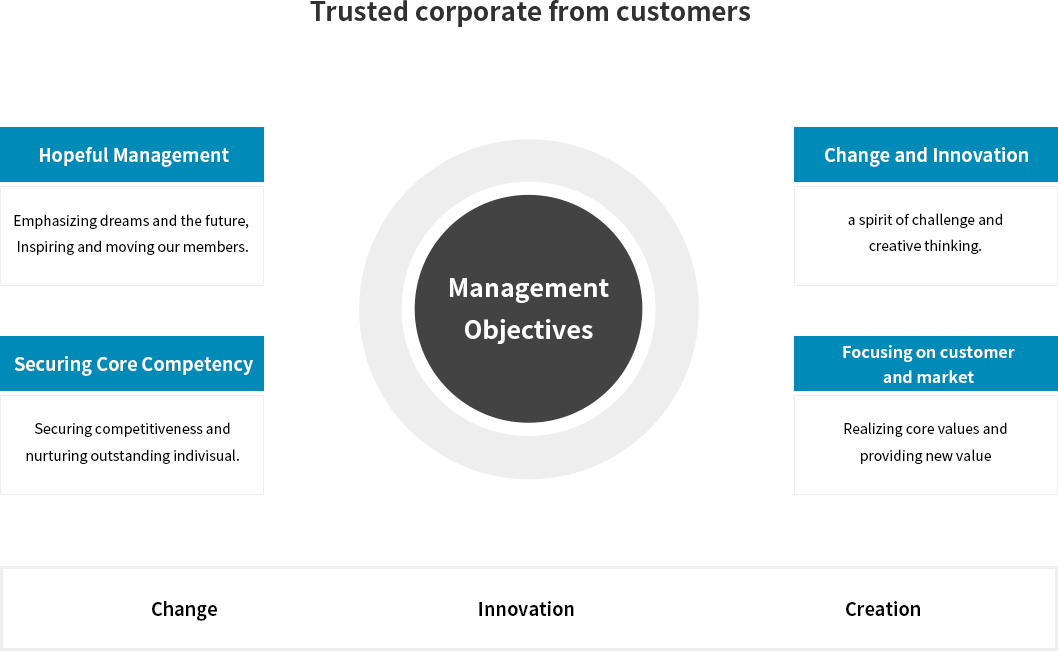 Trusted corporate from customers

Hopeful Management

Emphasizing dreams and the future, Inspiring and moving our members.

Securing Core Competency

Securing competitiveness and nurturing outstanding indivisual.

Management Objectives

Change and Innovation

a spirit of challenge and creative thinking.

Focusing on customer and market

Realizing core values and providing new value

Change

Innovation

Creation